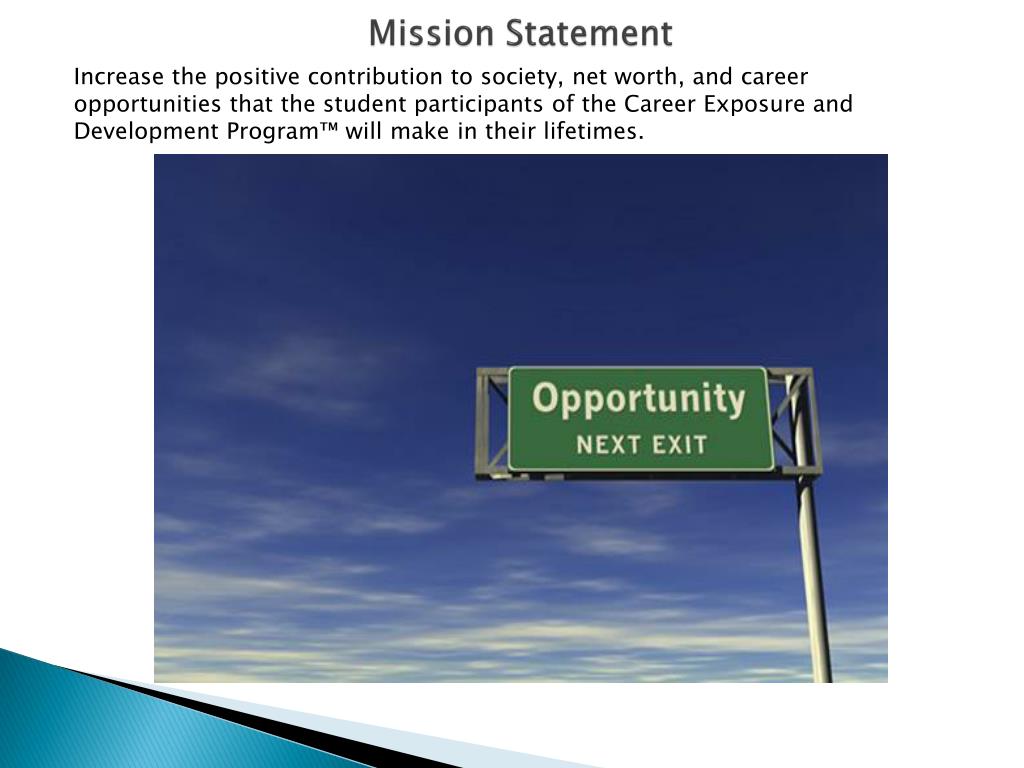 Mission Statement

Increase the positive contribution to society, net worth, and career opportunities that the student participants of the Career Exposure and Development Program™ will make in their lifetimes.

Opportunity
NEXT EXIT